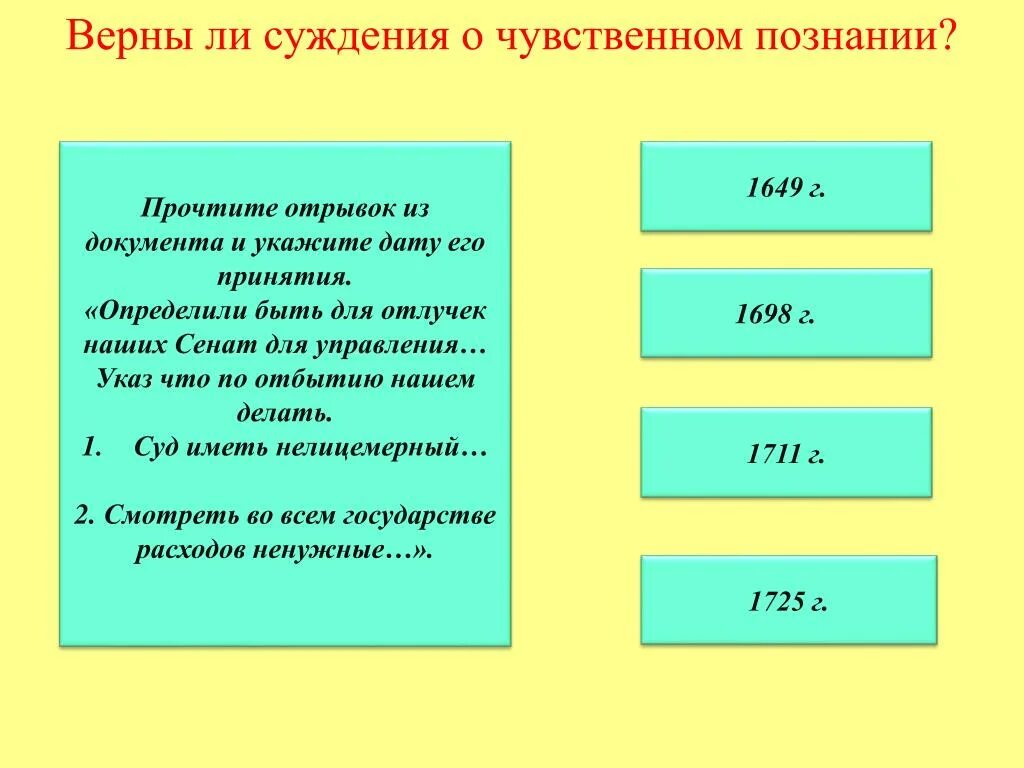 Верны ли суждения о чувственном познании?

Прочтите отрывок из документа и укажите дату его принятия.
«Определили быть для отлучек наших Сенат для управления… Указ что по отбытию нашем делать.
1. Суд иметь нелицемерный…

2. Смотреть во всем государстве расходов ненужные…».

1649 г.

1698 г.

1711 г.

1725 г.